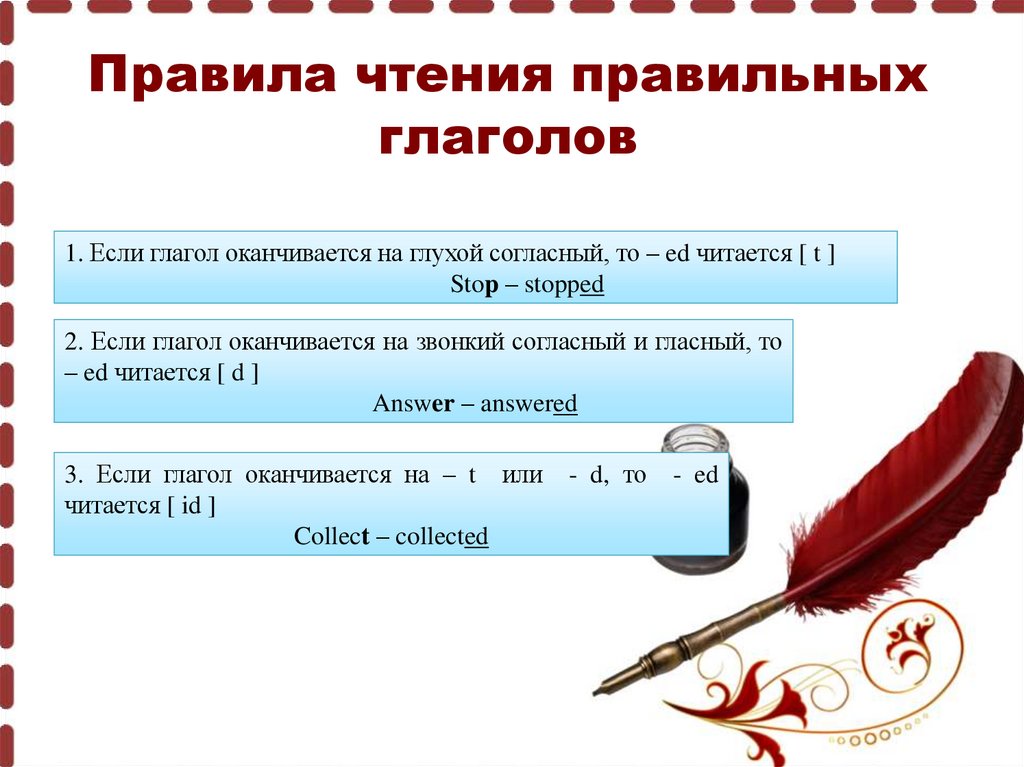 Правила чтения правильных глаголов

1. Если глагол оканчивается на глухой согласный, то – ed читается [ t ]
Stop – stopped

2. Если глагол оканчивается на звонкий согласный и гласный, то – ed читается [ d ]
Answer – answered

3. Если глагол оканчивается на – t или - d, то - ed читается [ id ]
Collect – collected